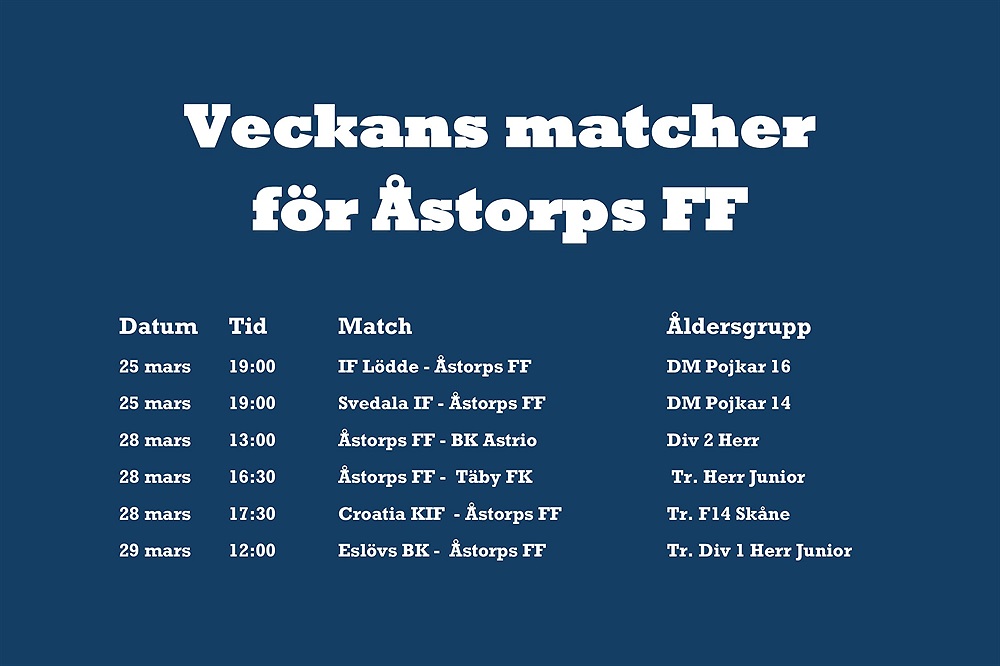 Veckans matcher för Åstorps FF

| Datum | Tid | Match | Åldersgrupp |
|---|---|---|---|
| 25 mars | 19:00 | IF Lödde - Åstorps FF | DM Pojkar 16 |
| 25 mars | 19:00 | Svedala IF - Åstorps FF | DM Pojkar 14 |
| 28 mars | 13:00 | Åstorps FF - BK Astrio | Div 2 Herr |
| 28 mars | 16:30 | Åstorps FF - Täby FK | Tr. Herr Junior |
| 28 mars | 17:30 | Croatia KIF - Åstorps FF | Tr. F14 Skåne |
| 29 mars | 12:00 | Eslövs BK - Åstorps FF | Tr. Div 1 Herr Junior |